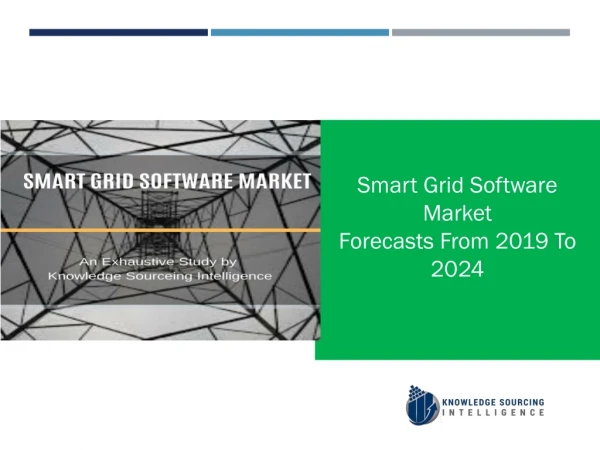 SMART GRID SOFTWARE MARKET

An Exhaustive Study by Knowledge Sourceing Intelligence

Smart Grid Software Market Forecasts From 2019 To 2024

KNOWLEDGE SOURCING INTELLIGENCE